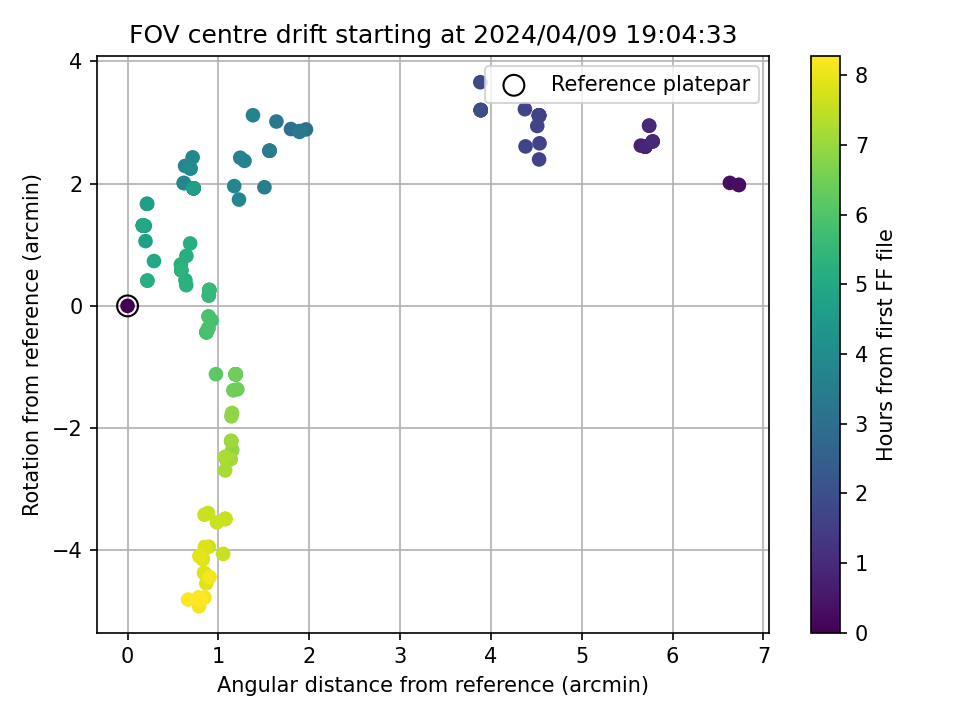 FOV centre drift starting at 2024/04/09 19:04:33

Reference platepar

Rotation from reference (arcmin)

4
2
0
−2
−4

0
1
2
3
4
5
6
7

Angular distance from reference (arcmin)

Hours from first FF file

0
1
2
3
4
5
6
7
8